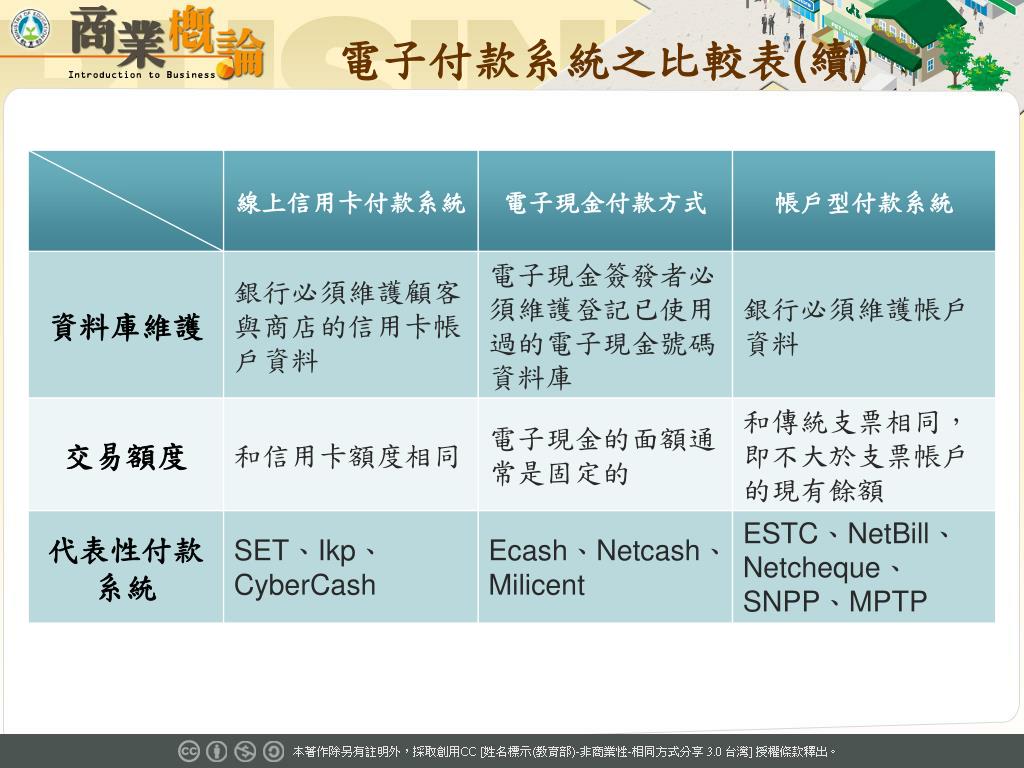 商業概論
Introduction to Business

電子付款系統之比較表(續)

| | 線上信用卡付款系統 | 電子現金付款方式 | 帳戶型付款系統 |
|---|---|---|---|
| 資料庫維護 | 銀行必須維護顧客與商店的信用卡帳戶資料 | 電子現金簽發者必須維護登記已使用過的電子現金號碼資料庫 | 銀行必須維護帳戶資料 |
| 交易額度 | 和信用卡額度相同 | 電子現金的面額通常是固定的 | 和傳統支票相同，即不大於支票帳戶的現有餘額 |
| 代表性付款系統 | SET、Ikp、CyberCash | Ecash、Netcash、Milicent | ESTC、NetBill、Netcheque、SNPP、MPTP |

本著作除另有註明外，採取創用CC [姓名標示(教育部)-非商業性-相同方式分享 3.0 台灣] 授權條款釋出。